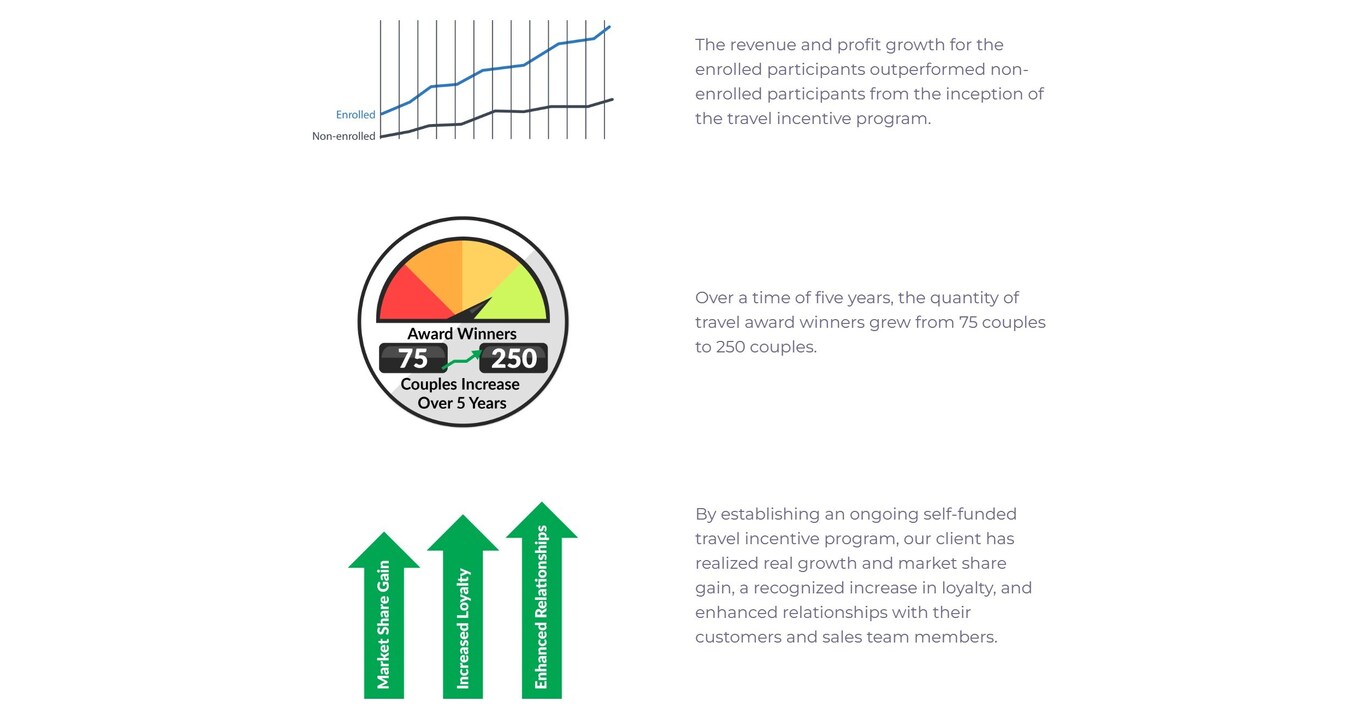 Enrolled

Non-enrolled

The revenue and profit growth for the enrolled participants outperformed non-enrolled participants from the inception of the travel incentive program.

Award Winners

75

250

Couples Increase Over 5 Years

Over a time of five years, the quantity of travel award winners grew from 75 couples to 250 couples.

Market Share Gain

Increased Loyalty

Enhanced Relationships

By establishing an ongoing self-funded travel incentive program, our client has realized real growth and market share gain, a recognized increase in loyalty, and enhanced relationships with their customers and sales team members.